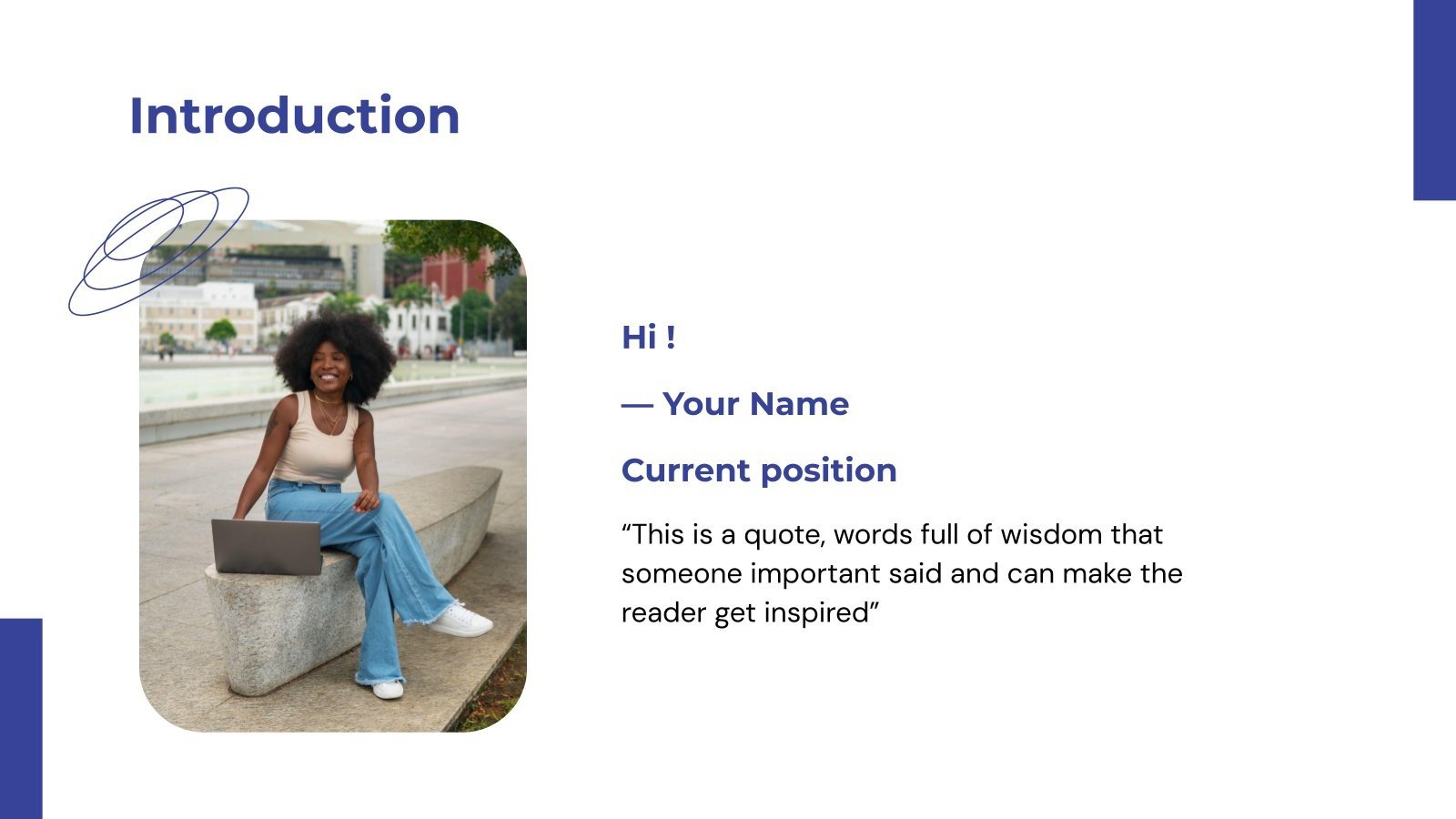 Introduction

Hi !

— Your Name

Current position

“This is a quote, words full of wisdom that someone important said and can make the reader get inspired”